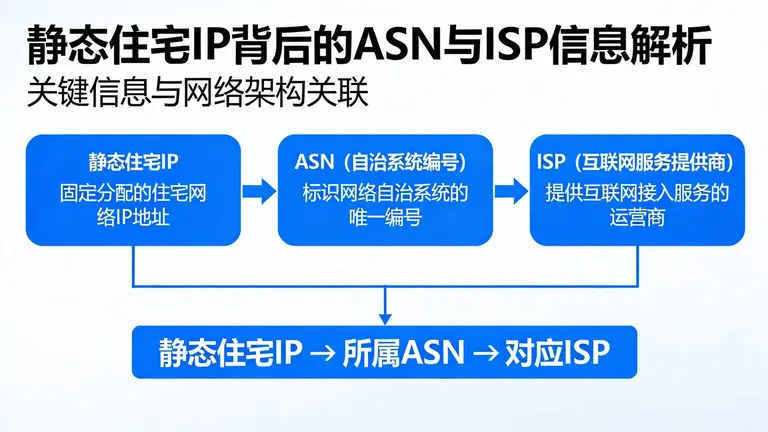 静态住宅IP背后的ASN与ISP信息解析
关键信息与网络架构关联

静态住宅IP
固定分配的住宅网络IP地址

ASN（自治系统编号）
标识网络自治系统的唯一编号

ISP（互联网服务提供商）
提供互联网接入服务的运营商

静态住宅IP → 所属ASN → 对应ISP